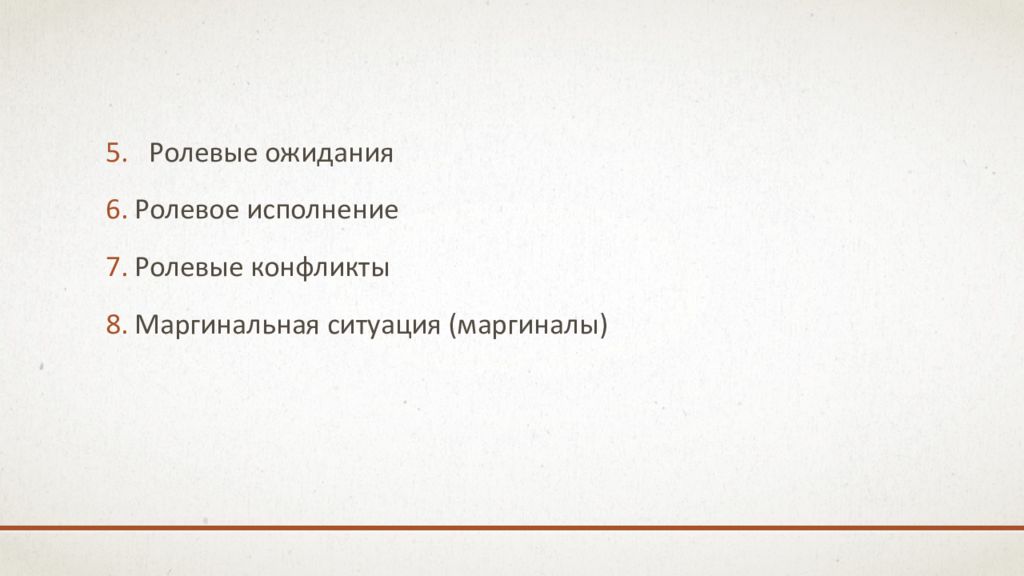 5. Ролевые ожидания

6. Ролевое исполнение

7. Ролевые конфликты

8. Маргинальная ситуация (маргиналы)